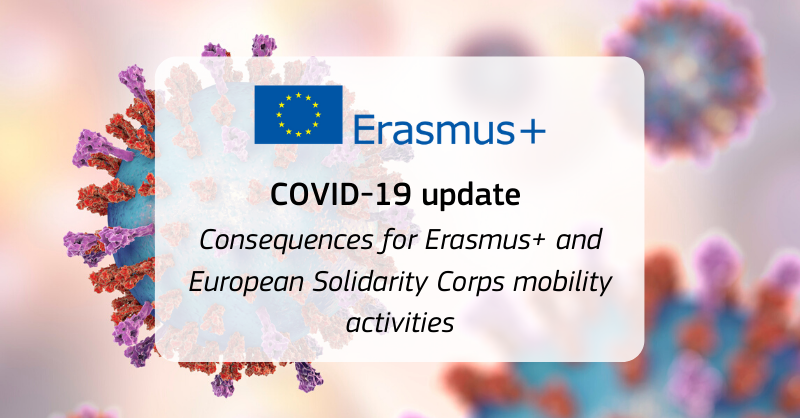 Erasmus+

COVID-19 update

Consequences for Erasmus+ and European Solidarity Corps mobility activities